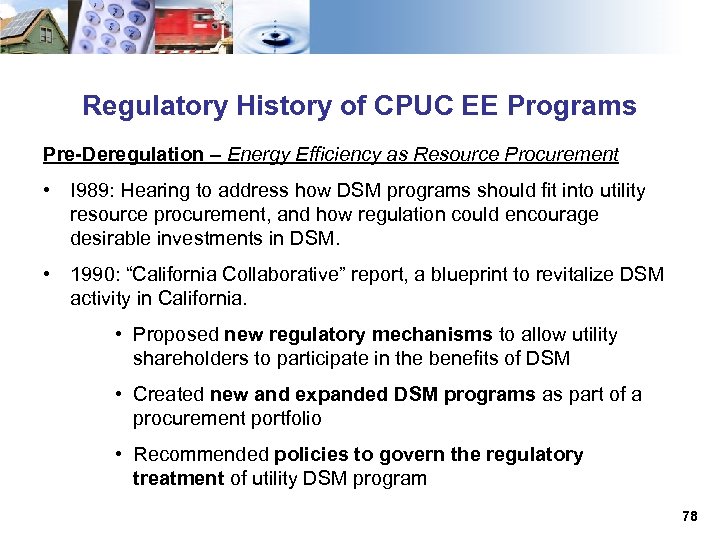 Regulatory History of CPUC EE Programs

Pre-Deregulation – Energy Efficiency as Resource Procurement

• I989: Hearing to address how DSM programs should fit into utility resource procurement, and how regulation could encourage desirable investments in DSM.

• 1990: “California Collaborative” report, a blueprint to revitalize DSM activity in California.

• Proposed new regulatory mechanisms to allow utility shareholders to participate in the benefits of DSM

• Created new and expanded DSM programs as part of a procurement portfolio

• Recommended policies to govern the regulatory treatment of utility DSM program

78